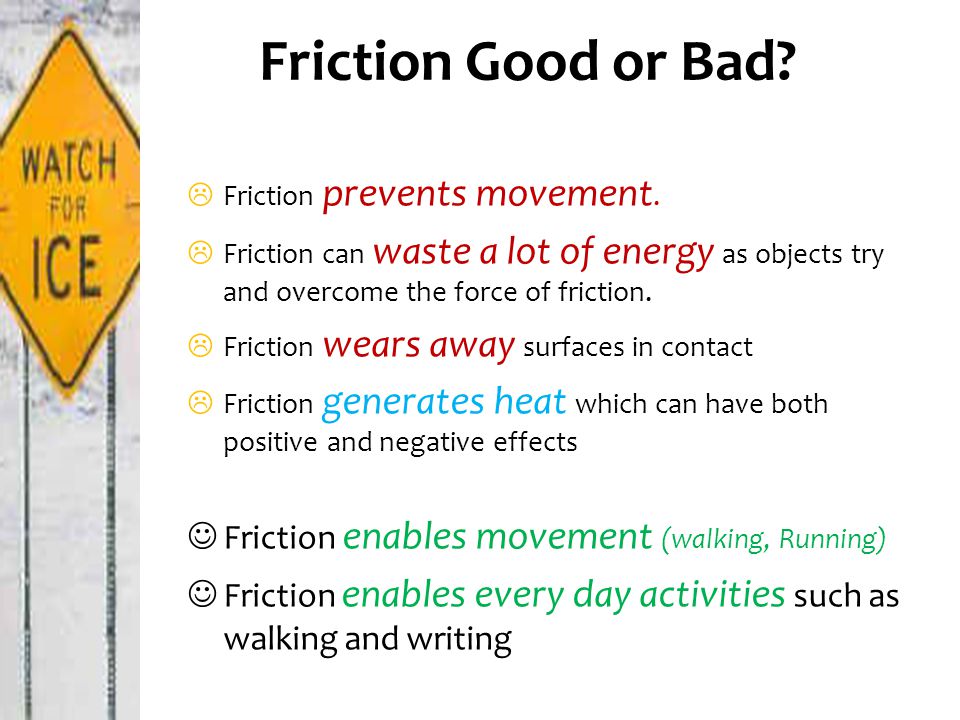 WATCH FOR ICE

Friction Good or Bad?

☹ Friction prevents movement.

☹ Friction can waste a lot of energy as objects try and overcome the force of friction.

☹ Friction wears away surfaces in contact

☹ Friction generates heat which can have both positive and negative effects

☺ Friction enables movement (walking, Running)

☺ Friction enables every day activities such as walking and writing